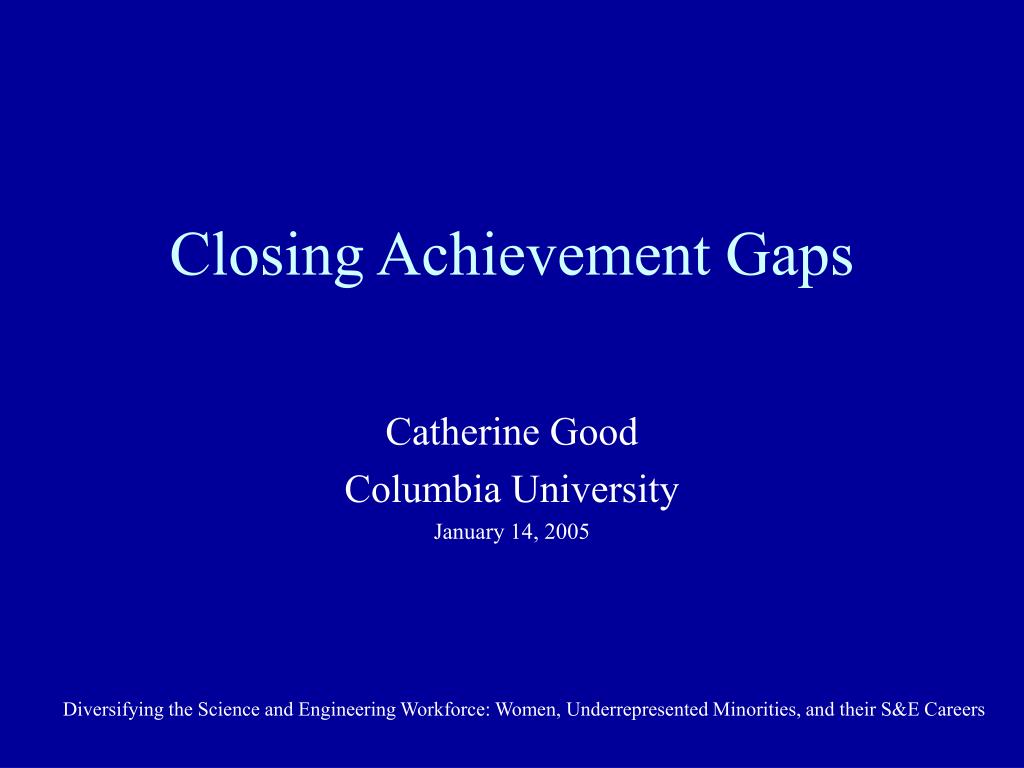 Closing Achievement Gaps

Catherine Good
Columbia University
January 14, 2005

Diversifying the Science and Engineering Workforce: Women, Underrepresented Minorities, and their S&E Careers